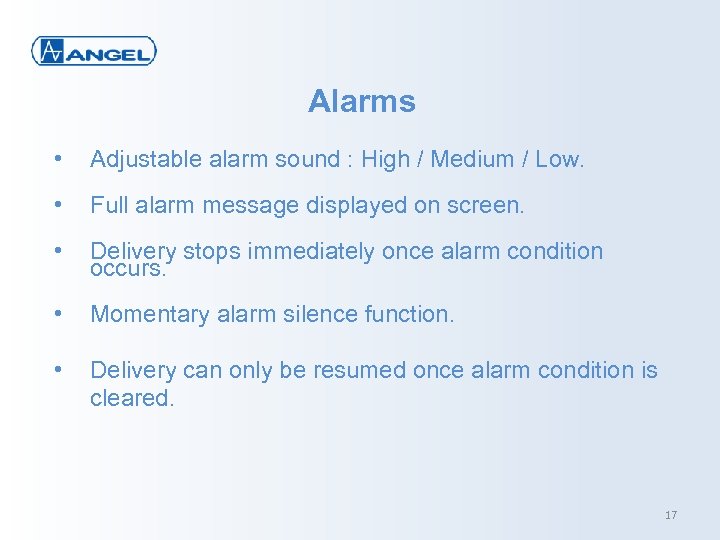 ANGEL

Alarms

• Adjustable alarm sound : High / Medium / Low.

• Full alarm message displayed on screen.

• Delivery stops immediately once alarm condition occurs.

• Momentary alarm silence function.

• Delivery can only be resumed once alarm condition is cleared.

17